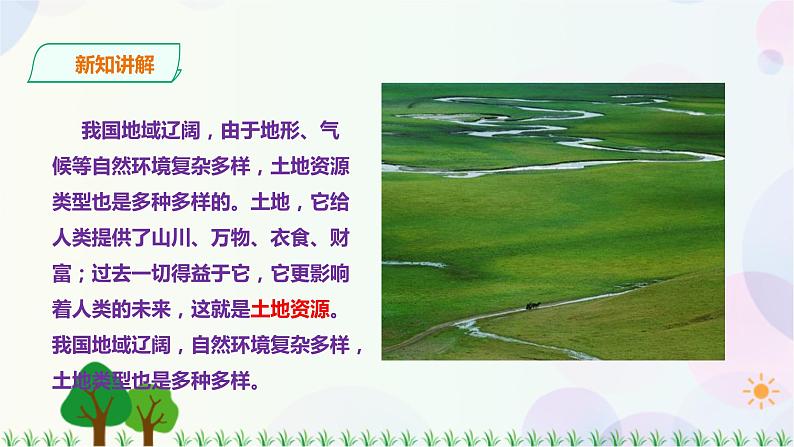 新知讲解

我国地域辽阔，由于地形、气候等自然环境复杂多样，土地资源类型也是多种多样的。土地，它给人类提供了山川、万物、衣食、财富；过去一切得益于它，它更影响着人类的未来，这就是土地资源。我国地域辽阔，自然环境复杂多样，土地类型也是多种多样。